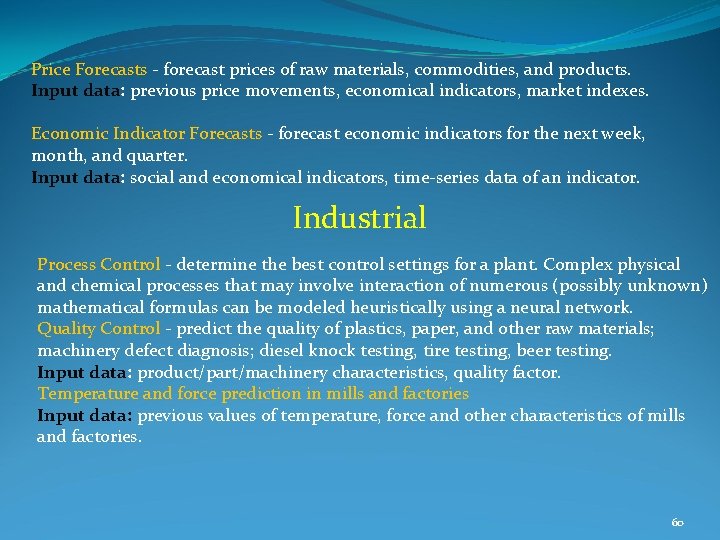 Price Forecasts - forecast prices of raw materials, commodities, and products.
Input data: previous price movements, economical indicators, market indexes.

Economic Indicator Forecasts - forecast economic indicators for the next week, month, and quarter.
Input data: social and economical indicators, time-series data of an indicator.

Industrial

Process Control - determine the best control settings for a plant. Complex physical and chemical processes that may involve interaction of numerous (possibly unknown) mathematical formulas can be modeled heuristically using a neural network.
Quality Control - predict the quality of plastics, paper, and other raw materials; machinery defect diagnosis; diesel knock testing, tire testing, beer testing.
Input data: product/part/machinery characteristics, quality factor.
Temperature and force prediction in mills and factories
Input data: previous values of temperature, force and other characteristics of mills and factories.

60